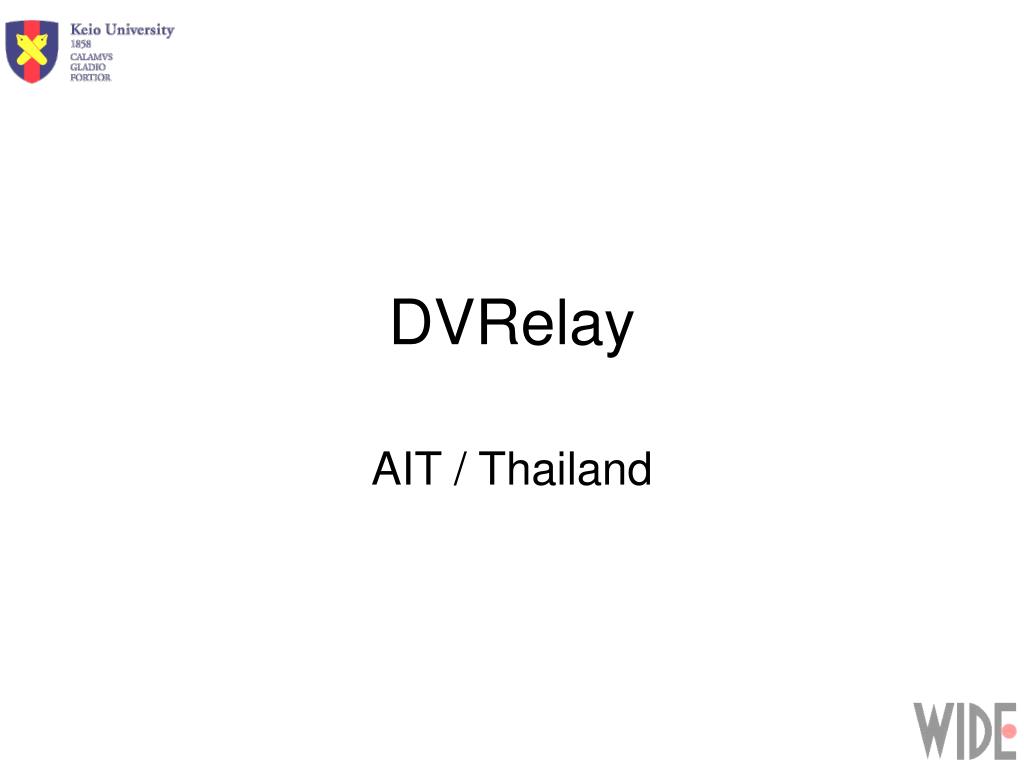 Keio University
1858
CALAMVS
GLADIO
FORTIOR

DVRelay

AIT / Thailand

WIDE